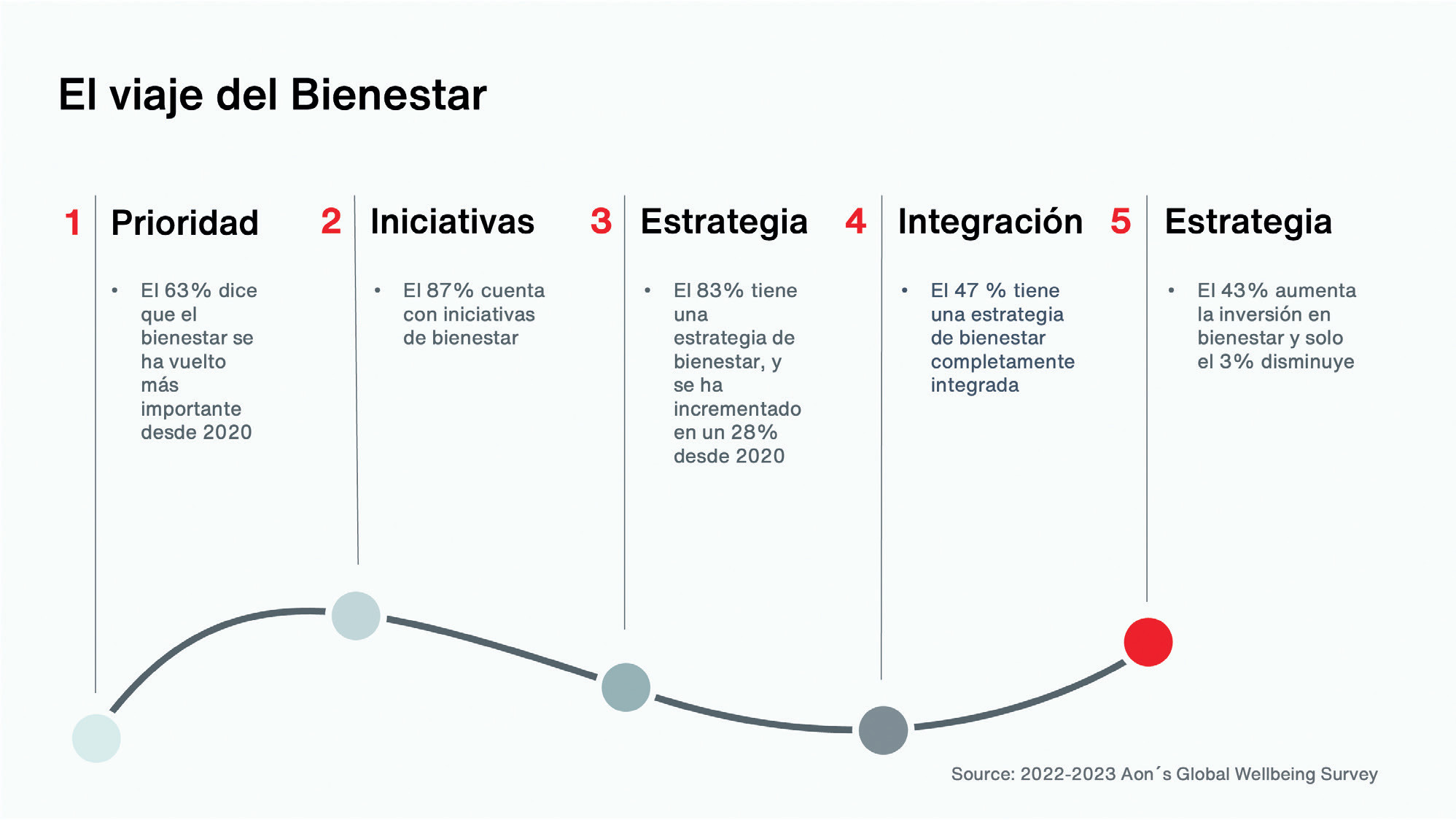 El viaje del Bienestar

1 Prioridad

• El 63% dice que el bienestar se ha vuelto más importante desde 2020

2 Iniciativas

• El 87% cuenta con iniciativas de bienestar

3 Estrategia

• El 83% tiene una estrategia de bienestar, y se ha incrementado en un 28% desde 2020

4 Integración

• El 47 % tiene una estrategia de bienestar completamente integrada

5 Estrategia

• El 43% aumenta la inversión en bienestar y solo el 3% disminuye

Source: 2022-2023 Aon´s Global Wellbeing Survey